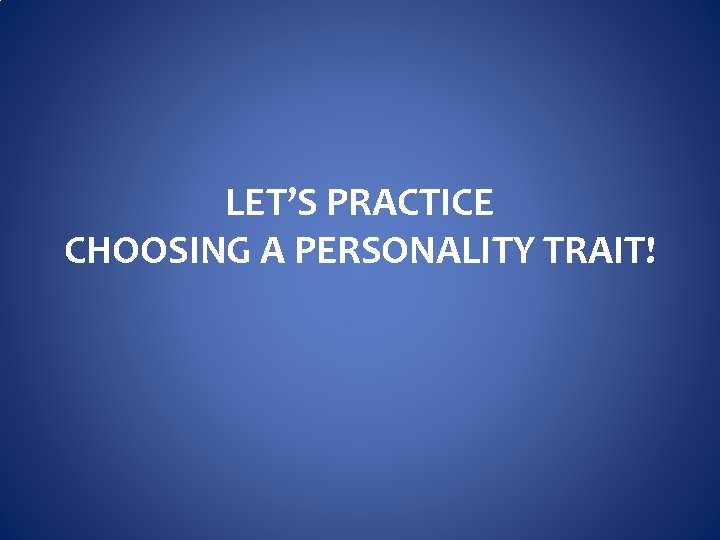 LET'S PRACTICE
CHOOSING A PERSONALITY TRAIT!